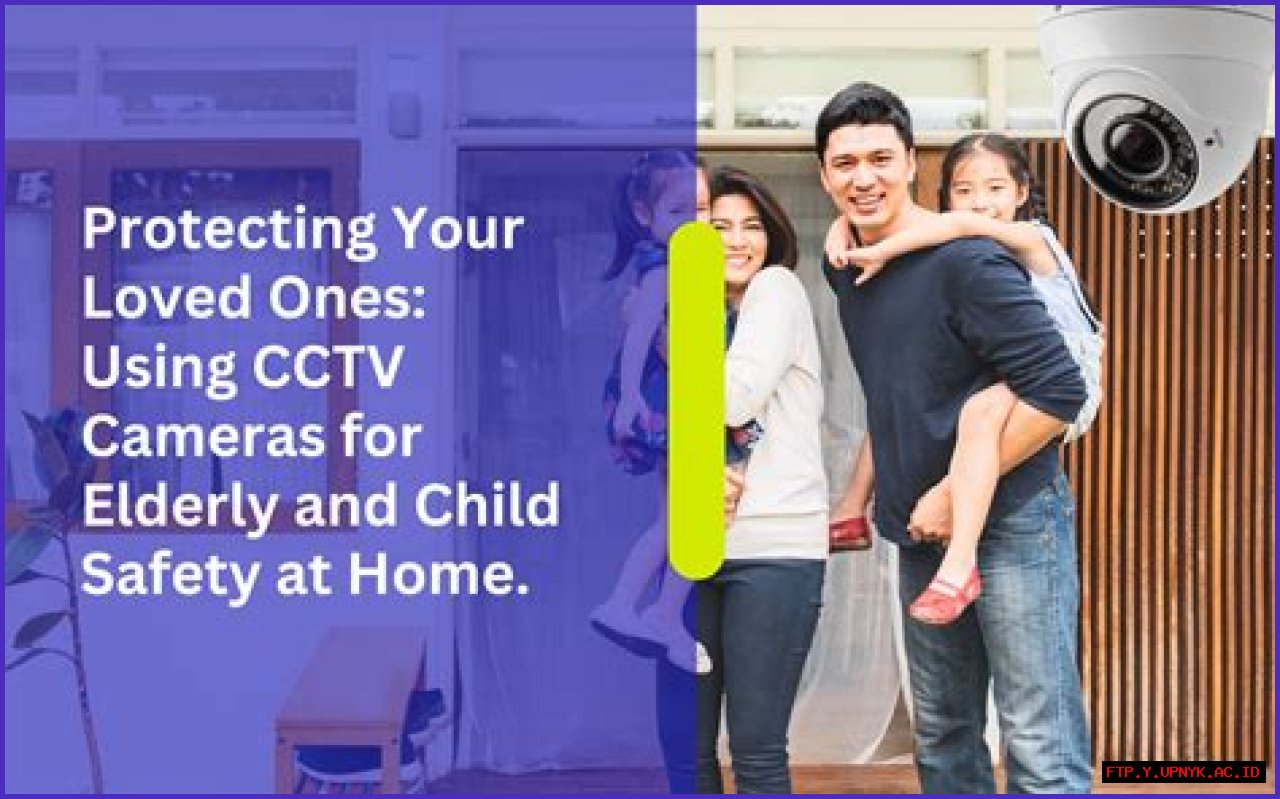 Protecting Your Loved Ones: Using CCTV Cameras for Elderly and Child Safety at Home.

FTP.Y.UPNYK.AC.ID